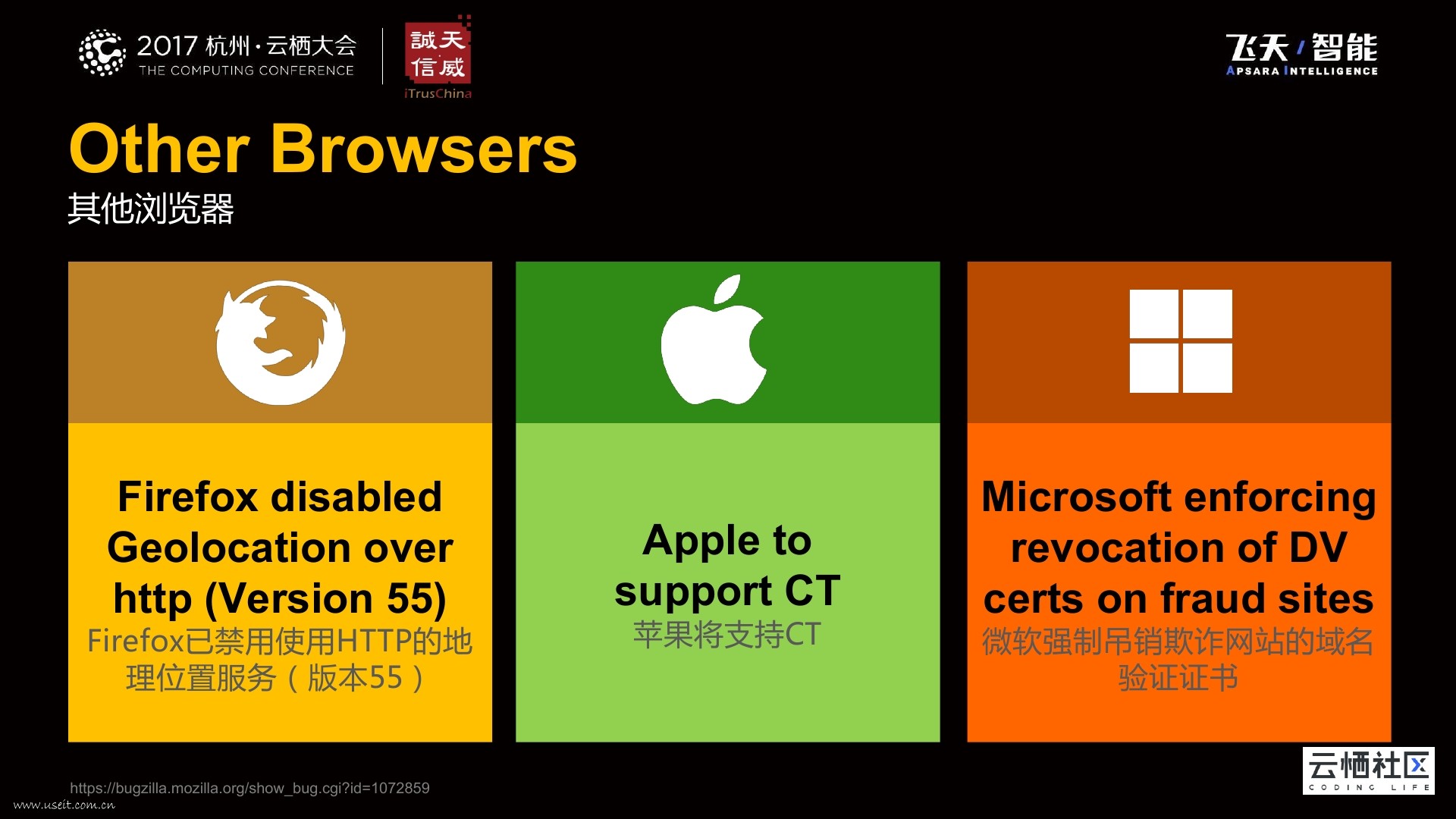 2017 杭州·云栖大会
THE COMPUTING CONFERENCE

誠天信威
iTrusChina

飞天/智能
APSARA INTELLIGENCE

Other Browsers
其他浏览器

Firefox disabled Geolocation over http (Version 55)
Firefox已禁用使用HTTP的地理位置服务（版本55）

Apple to support CT
苹果将支持CT

Microsoft enforcing revocation of DV certs on fraud sites
微软强制吊销欺诈网站的域名验证证书

https://bugzilla.mozilla.org/show_bug.cgi?id=1072859

www.useit.com.cn

云栖社区
CODING LIFE